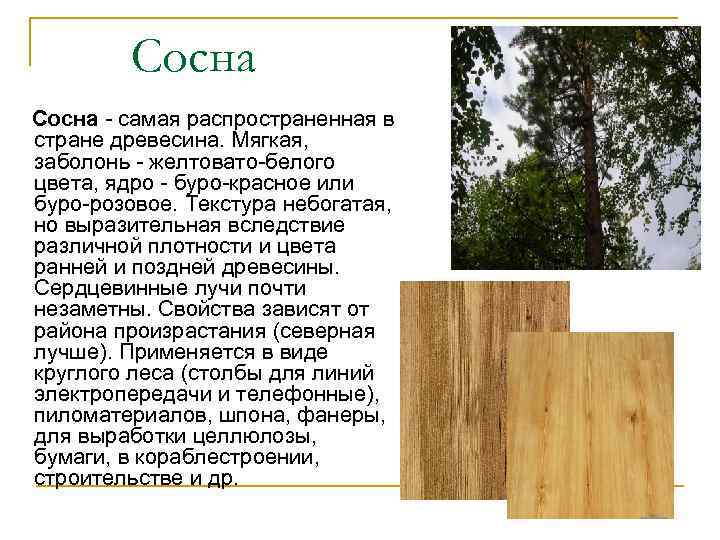 Сосна

Сосна - самая распространенная в стране древесина. Мягкая, заболонь - желтовато-белого цвета, ядро - буро-красное или буро-розовое. Текстура небогатая, но выразительная вследствие различной плотности и цвета ранней и поздней древесины. Сердцевинные лучи почти незаметны. Свойства зависят от района произрастания (северная лучше). Применяется в виде круглого леса (столбы для линий электропередачи и телефонные), пиломатериалов, шпона, фанеры, для выработки целлюлозы, бумаги, в кораблестроении, строительстве и др.